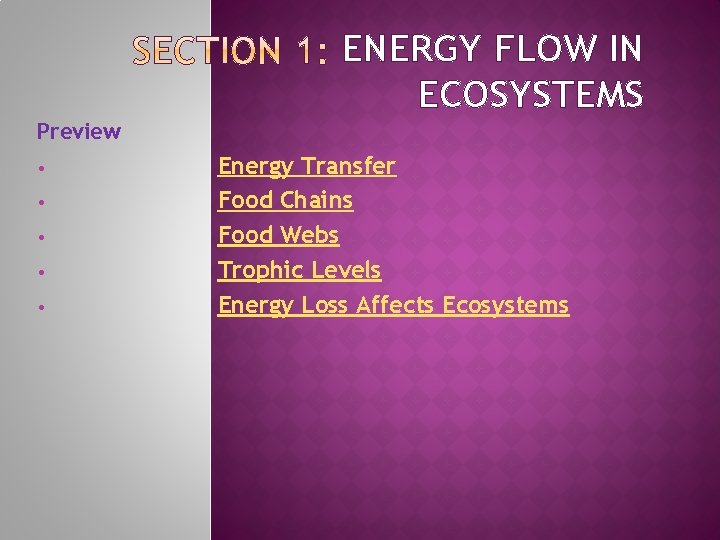 SECTION 1: ENERGY FLOW IN ECOSYSTEMS

Preview

• Energy Transfer
• Food Chains
• Food Webs
• Trophic Levels
• Energy Loss Affects Ecosystems